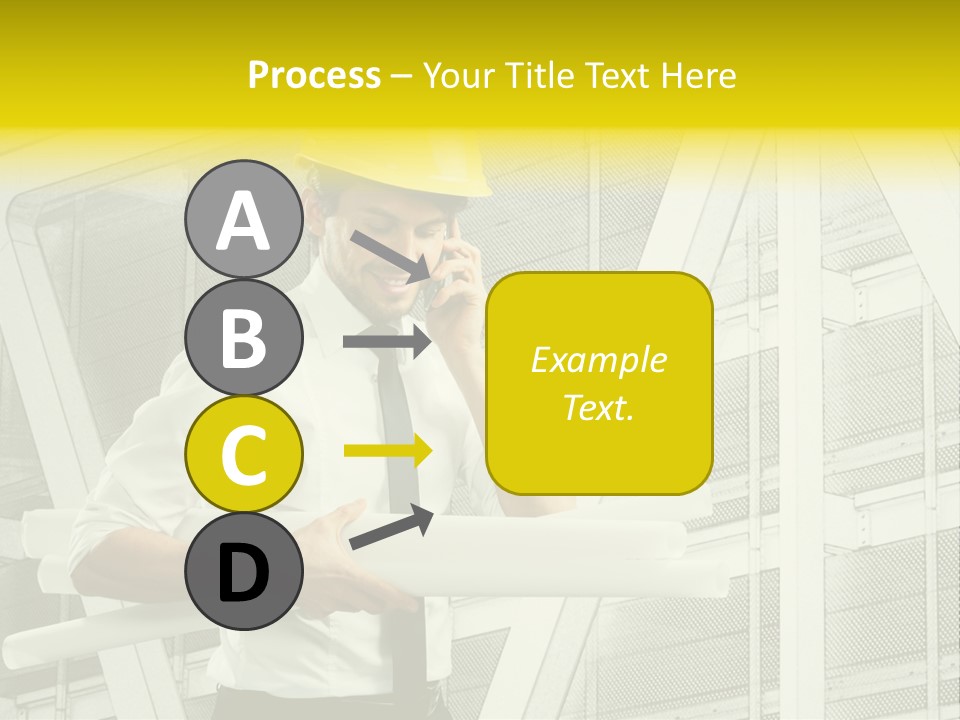 Process – Your Title Text Here

A

B

C

D

Example Text.